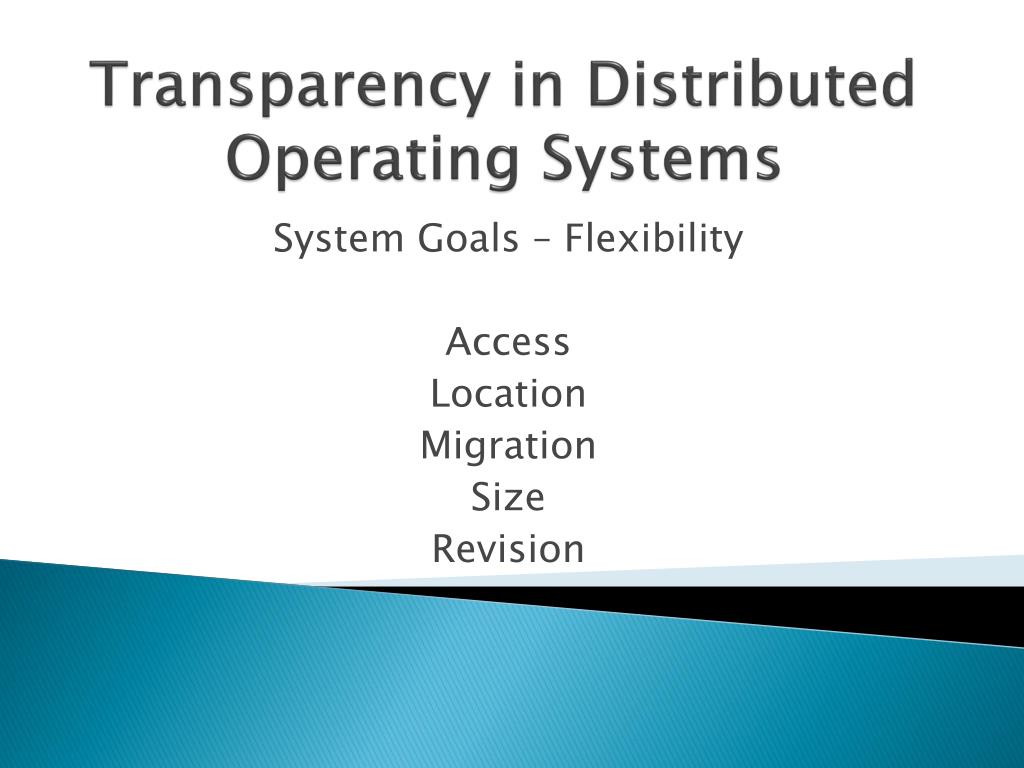 Transparency in Distributed Operating Systems

System Goals – Flexibility

Access
Location
Migration
Size
Revision